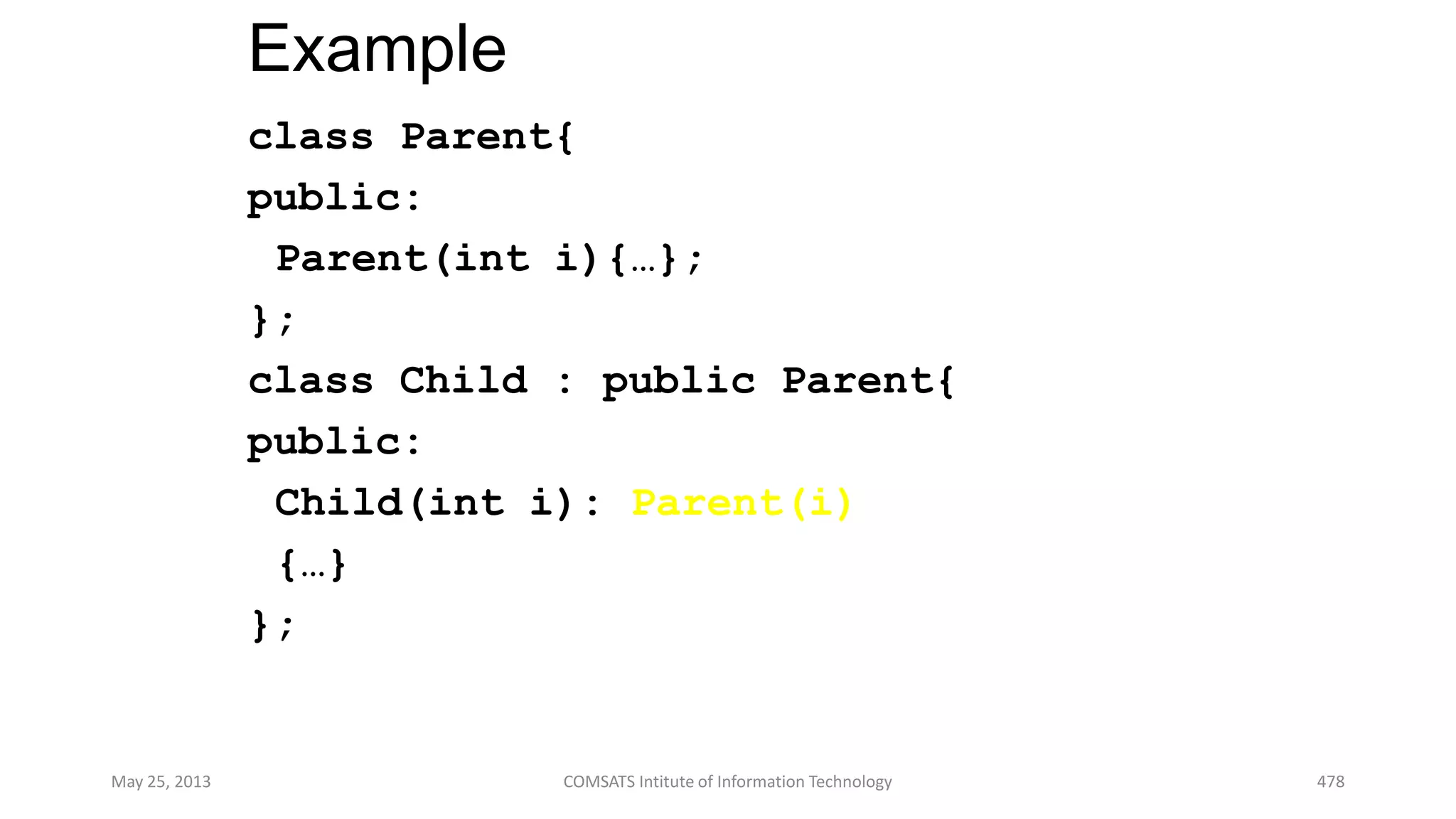 Example

class Parent{
public:
 Parent(int i){…};
};
class Child : public Parent{
public:
 Child(int i): Parent(i)
 {…}
};

May 25, 2013

COMSATS Intitute of Information Technology

478